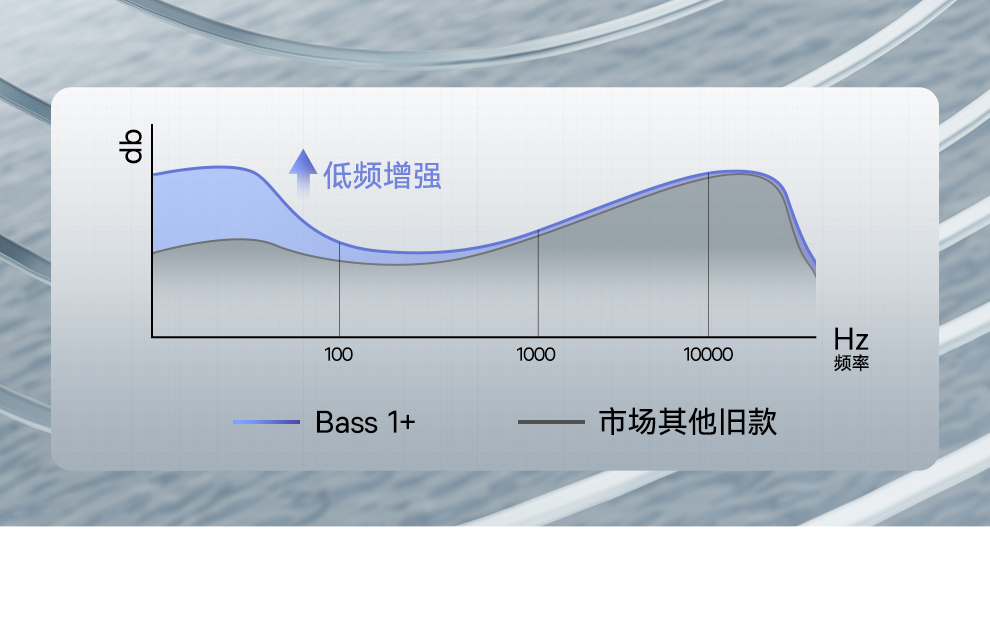 db

低频增强

100

1000

10000

Hz
频率

Bass 1+

市场其他旧款